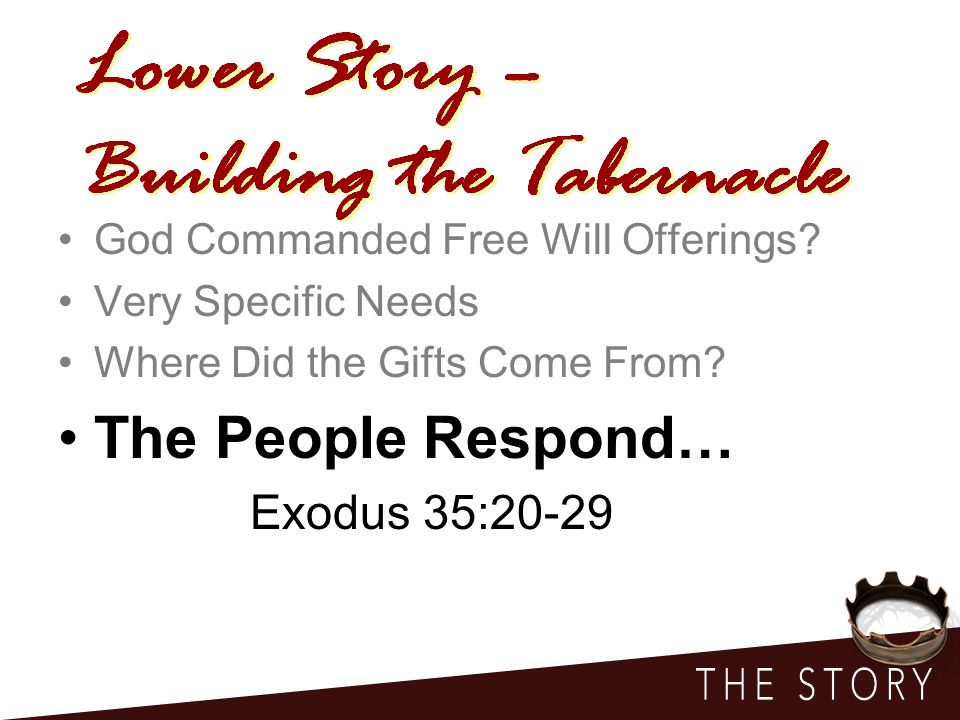 Lower Story – Building the Tabernacle

• God Commanded Free Will Offerings?
• Very Specific Needs
• Where Did the Gifts Come From?
• The People Respond…

Exodus 35:20-29

THE STORY